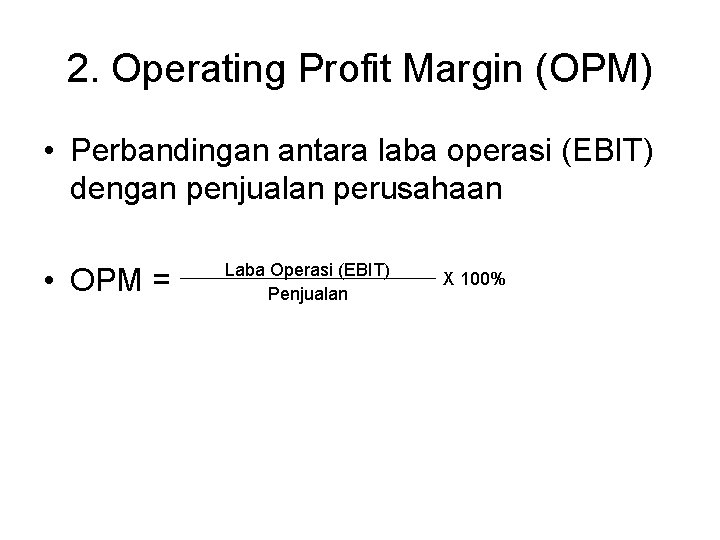 2. Operating Profit Margin (OPM)

• Perbandingan antara laba operasi (EBIT) dengan penjualan perusahaan

• OPM = $\frac{\text{Laba Operasi (EBIT)}}{\text{Penjualan}}$ X 100%